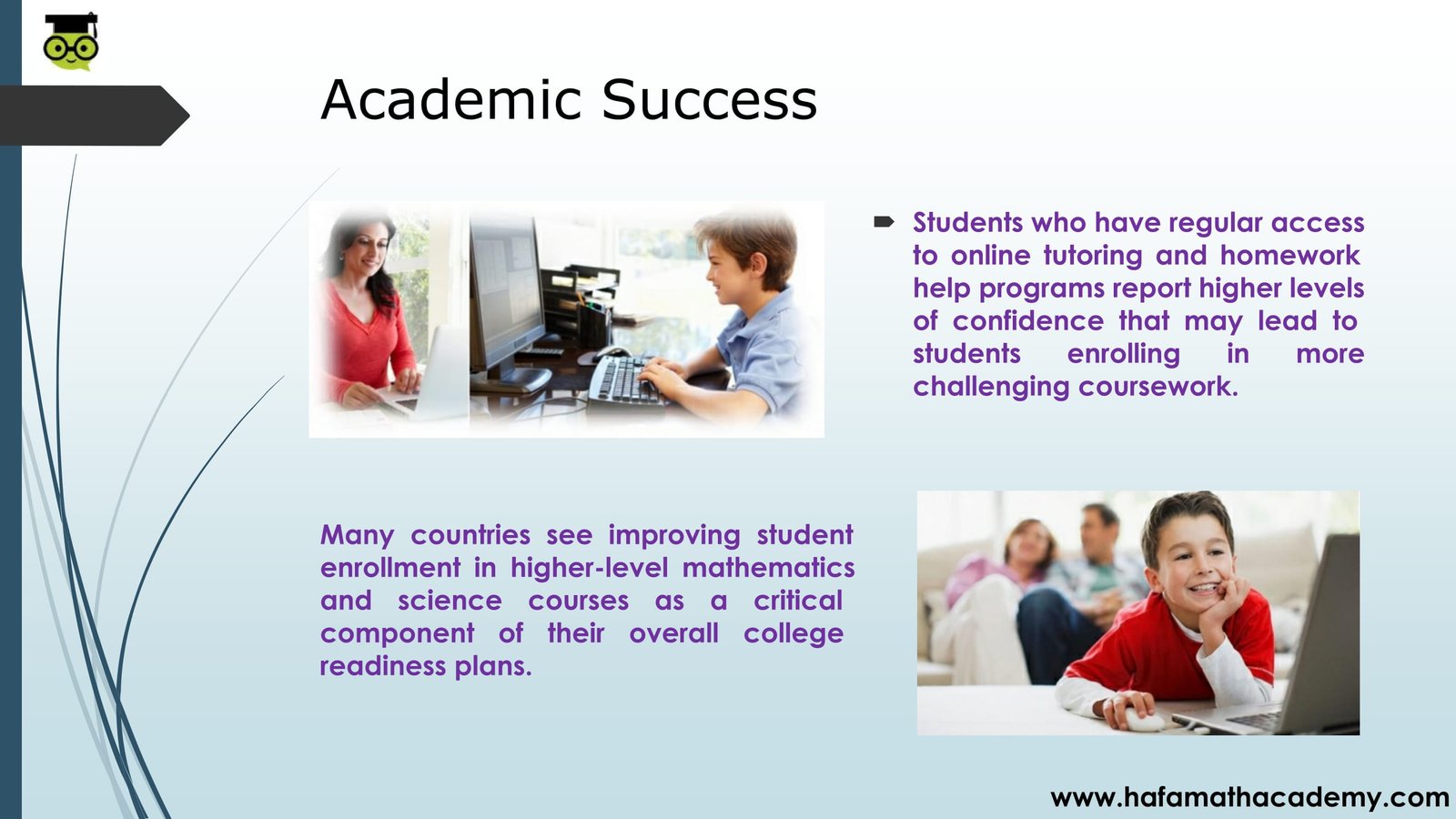 Academic Success

Students who have regular access to online tutoring and homework help programs report higher levels of confidence that may lead to students enrolling in more challenging coursework.

Many countries see improving student enrollment in higher-level mathematics and science courses as a critical component of their overall college readiness plans.

www.hafamathacademy.com